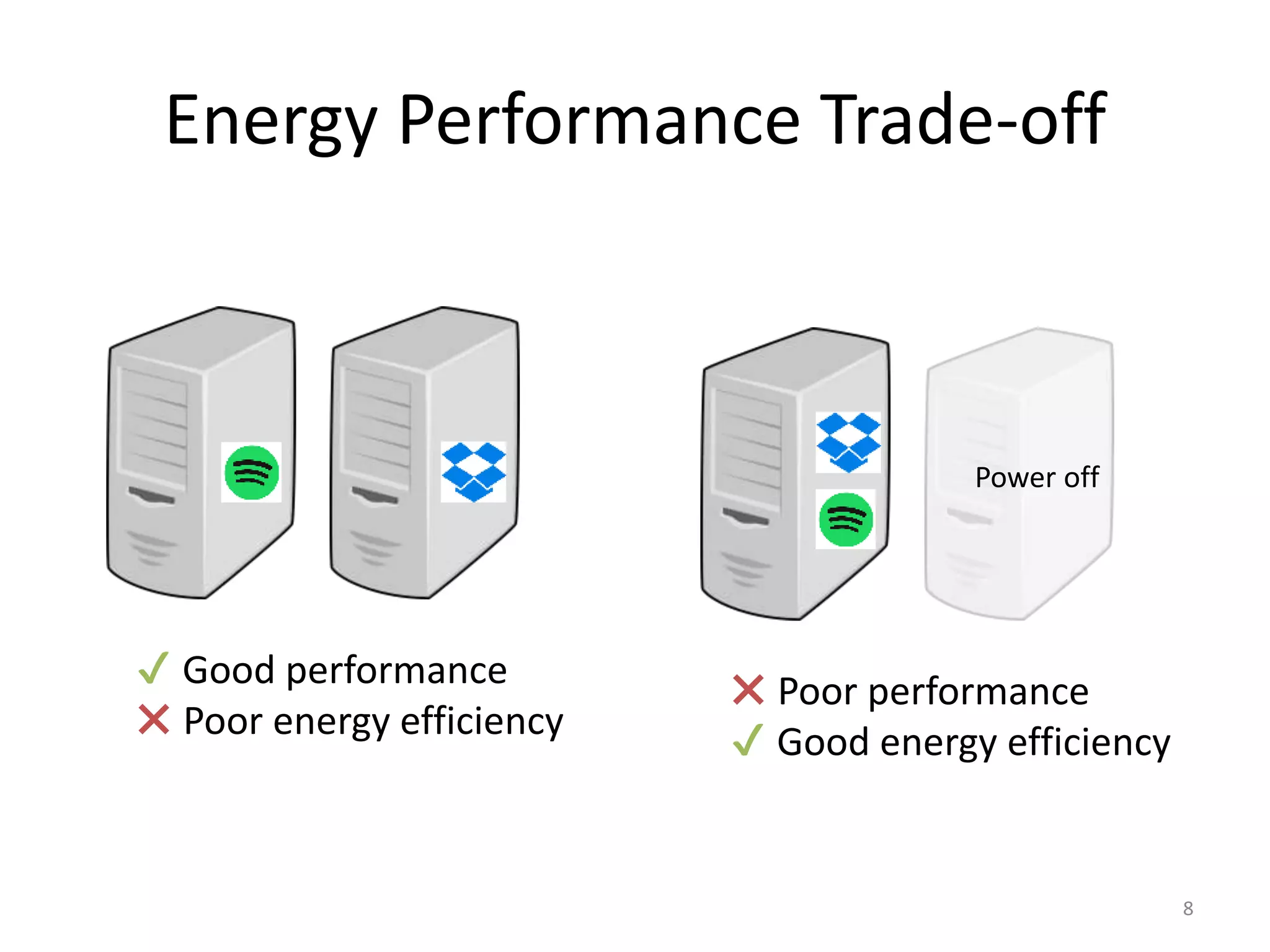 Energy Performance Trade-off

Power off

✓ Good performance
✗ Poor energy efficiency

✗ Poor performance
✓ Good energy efficiency

8